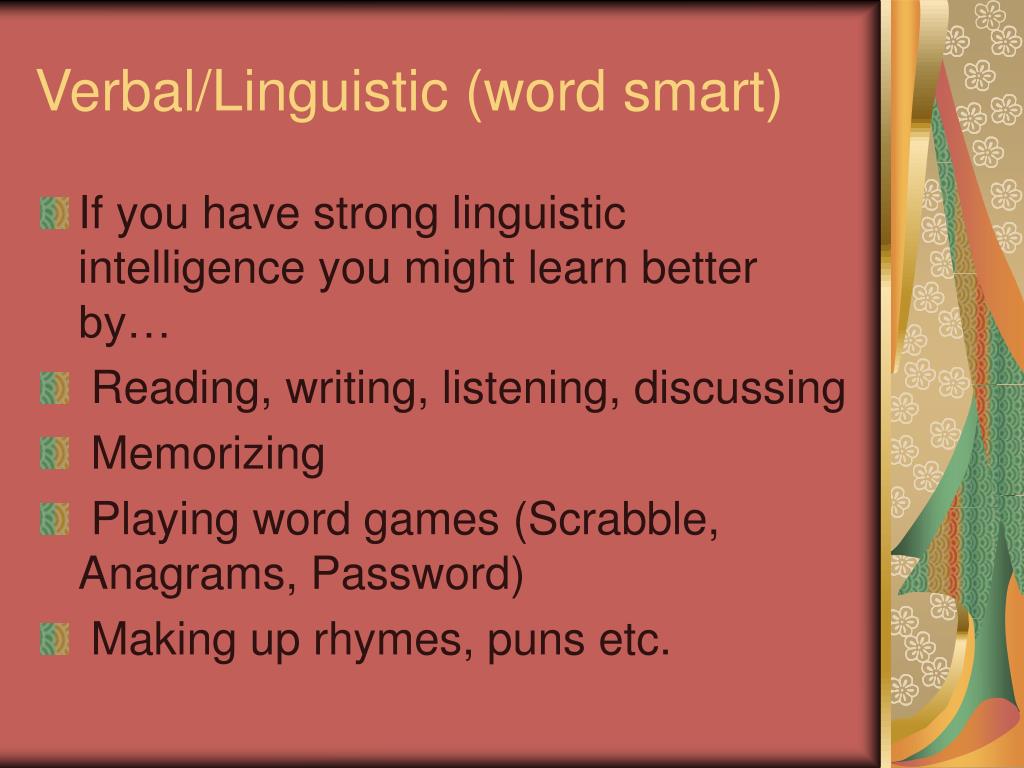 Verbal/Linguistic (word smart)

If you have strong linguistic intelligence you might learn better by…

Reading, writing, listening, discussing

Memorizing

Playing word games (Scrabble, Anagrams, Password)

Making up rhymes, puns etc.